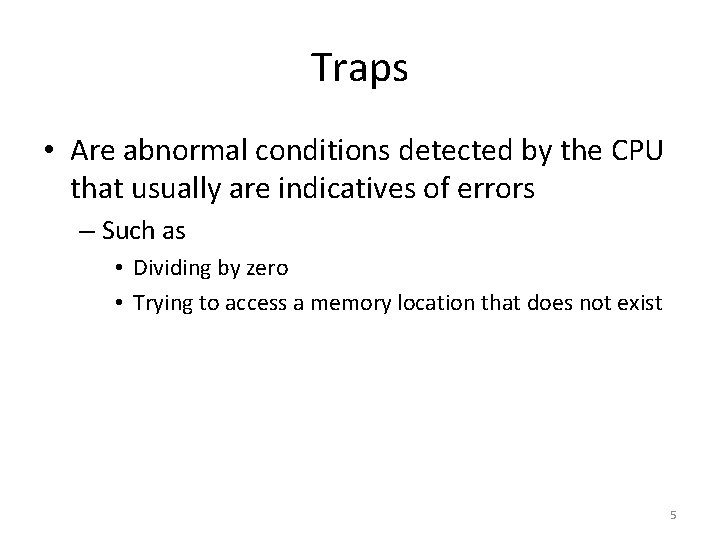 Traps

• Are abnormal conditions detected by the CPU that usually are indicatives of errors

– Such as

• Dividing by zero

• Trying to access a memory location that does not exist

5